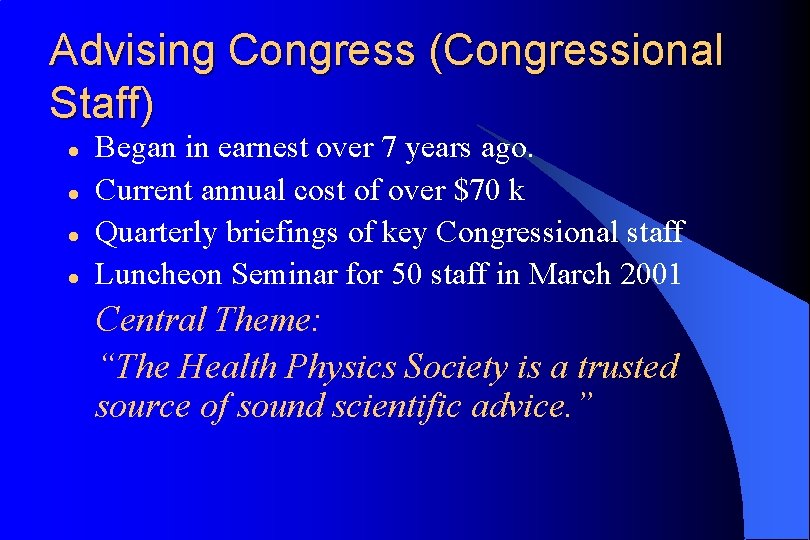 Advising Congress (Congressional Staff)

- Began in earnest over 7 years ago.
- Current annual cost of over \$70 k
- Quarterly briefings of key Congressional staff
- Luncheon Seminar for 50 staff in March 2001

Central Theme:

“The Health Physics Society is a trusted source of sound scientific advice.”